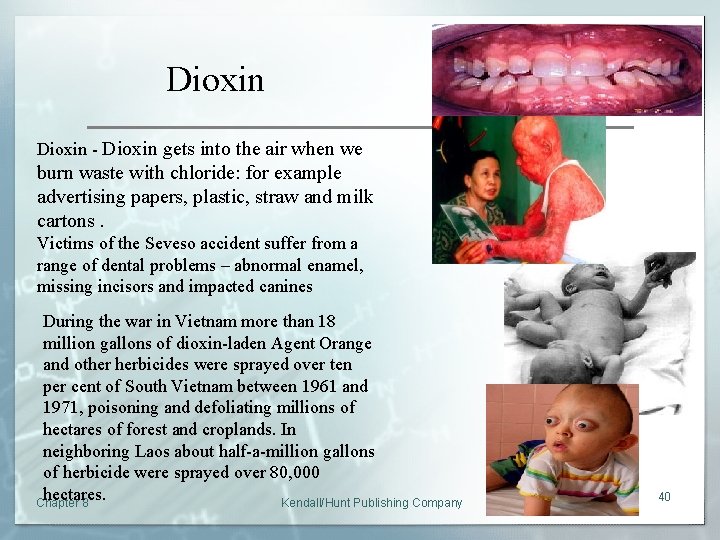 Dioxin

Dioxin - Dioxin gets into the air when we burn waste with chloride: for example advertising papers, plastic, straw and milk cartons .
Victims of the Seveso accident suffer from a range of dental problems – abnormal enamel, missing incisors and impacted canines

During the war in Vietnam more than 18 million gallons of dioxin-laden Agent Orange and other herbicides were sprayed over ten per cent of South Vietnam between 1961 and 1971, poisoning and defoliating millions of hectares of forest and croplands. In neighboring Laos about half-a-million gallons of herbicide were sprayed over 80,000 hectares.

Chapter 8 Kendall/Hunt Publishing Company 40